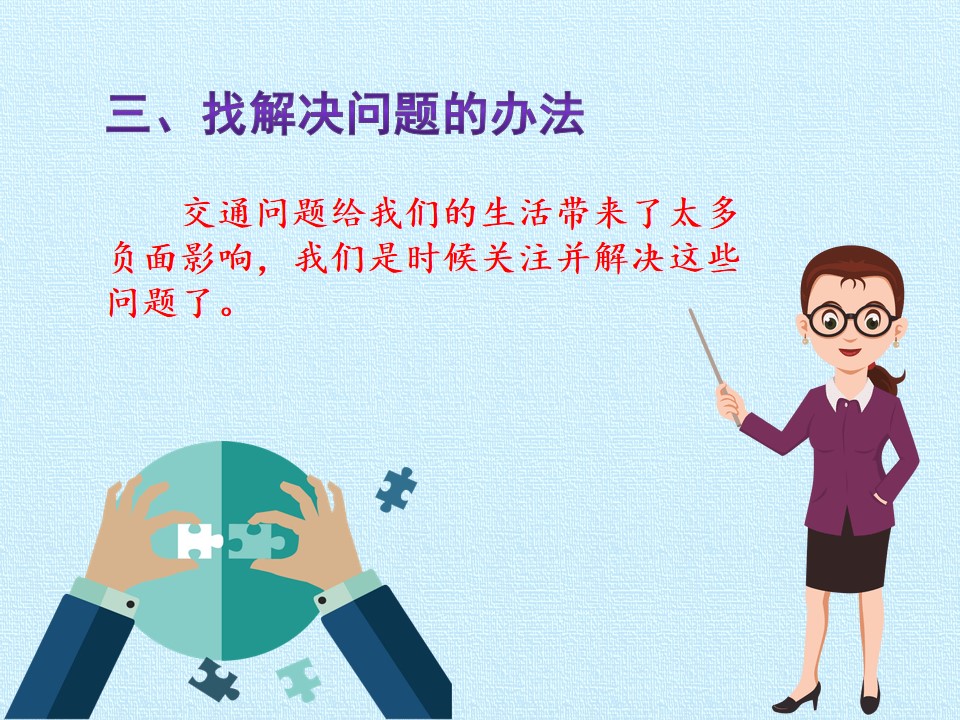 三、找解决问题的办法

交通问题给我们的生活带来了太多负面影响，我们是时候关注并解决这些问题了。